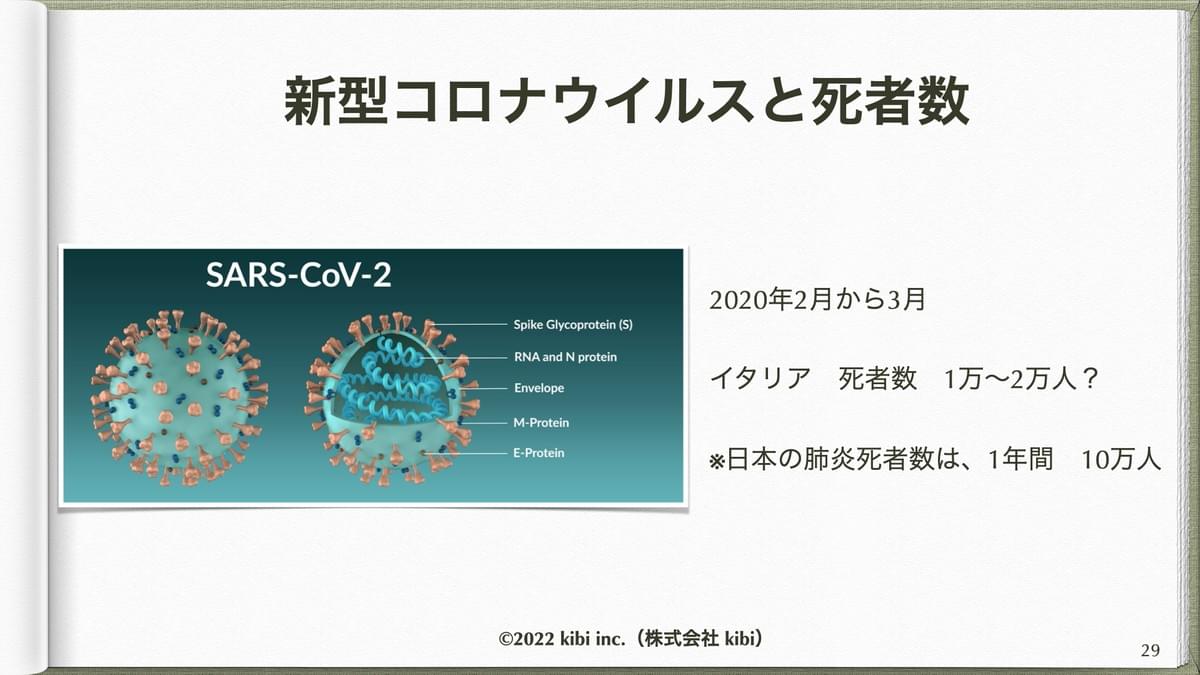 新型コロナウイルスと死者数

SARS-CoV-2

Spike Glycoprotein (S)
RNA and N protein
Envelope
M-Protein
E-Protein

2020年2月から3月

イタリア　死者数　1万〜2万人？

※日本の肺炎死者数は、1年間　10万人

©2022 kibi inc.（株式会社 kibi）

29